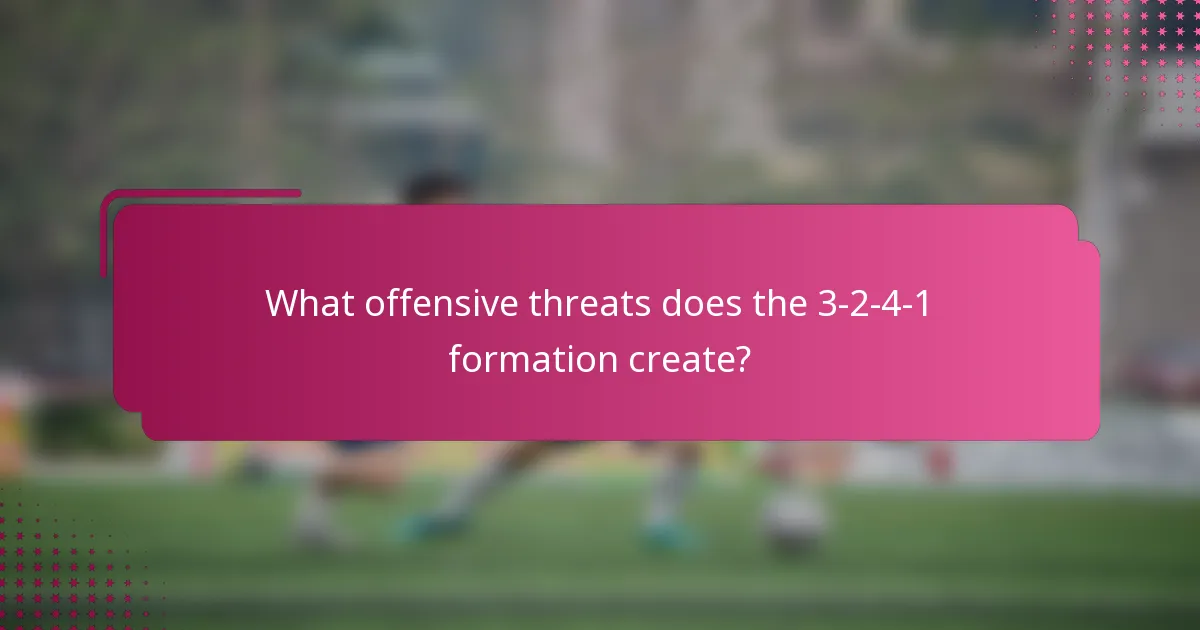 What offensive threats does the 3-2-4-1 formation create?